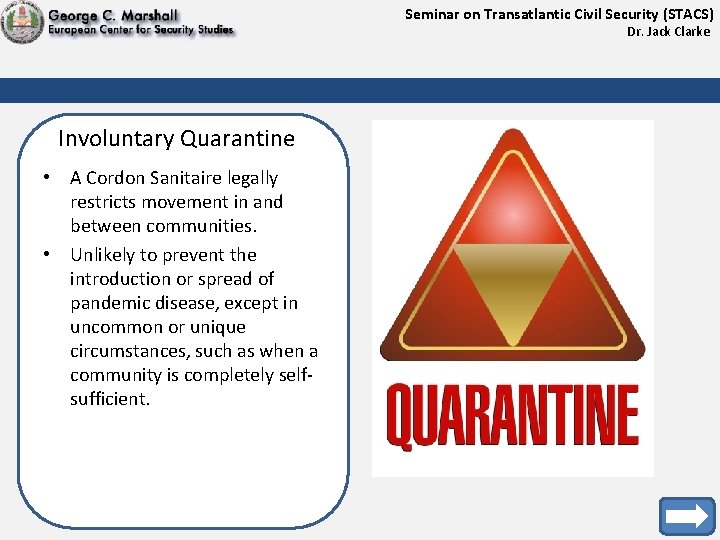 George C. Marshall
European Center for Security Studies

Seminar on Transatlantic Civil Security (STACS)
Dr. Jack Clarke

Involuntary Quarantine

• A Cordon Sanitaire legally restricts movement in and between communities.
• Unlikely to prevent the introduction or spread of pandemic disease, except in uncommon or unique circumstances, such as when a community is completely self-sufficient.

QUARANTINE